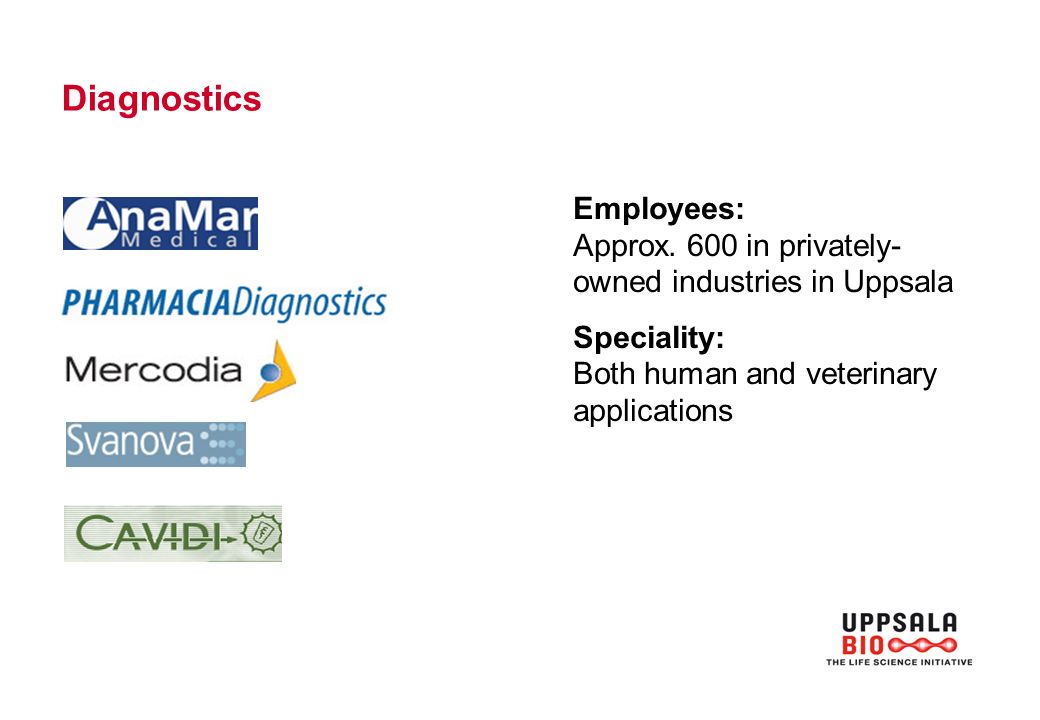 Diagnostics

AnaMar Medical

PHARMACIADiagnostics

Mercodia

Svanova

CAVIDI

Employees:
Approx. 600 in privately-owned industries in Uppsala

Speciality:
Both human and veterinary applications

UPPSALA BIO
THE LIFE SCIENCE INITIATIVE